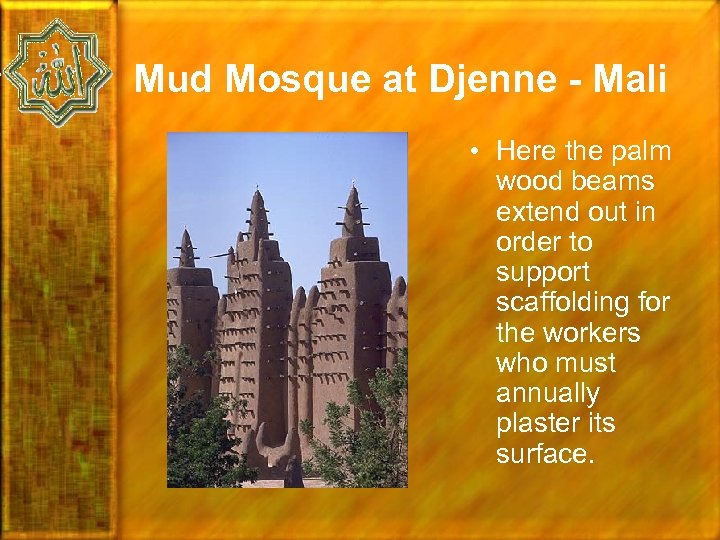 الله

Mud Mosque at Djenne - Mali

• Here the palm wood beams extend out in order to support scaffolding for the workers who must annually plaster its surface.